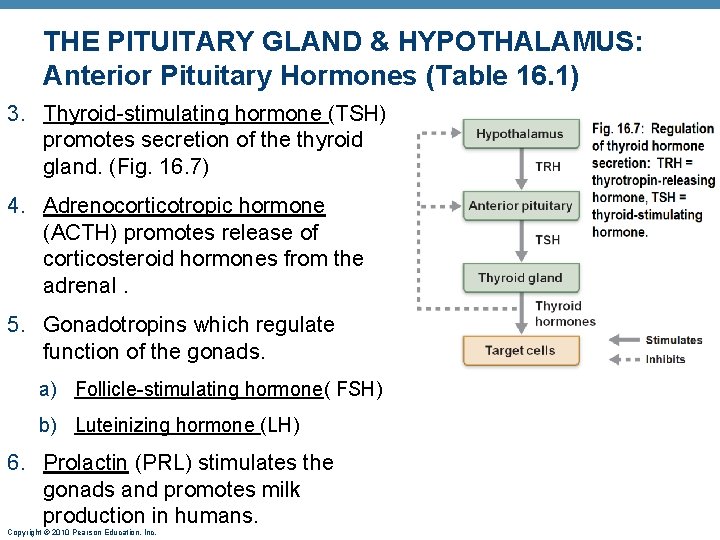 THE PITUITARY GLAND & HYPOTHALAMUS: Anterior Pituitary Hormones (Table 16.1)

3. Thyroid-stimulating hormone (TSH) promotes secretion of the thyroid gland. (Fig. 16.7)

4. Adrenocorticotropic hormone (ACTH) promotes release of corticosteroid hormones from the adrenal .

5. Gonadotropins which regulate function of the gonads.

a) Follicle-stimulating hormone( FSH)

b) Luteinizing hormone (LH)

6. Prolactin (PRL) stimulates the gonads and promotes milk production in humans.

Hypothalamus

TRH

Anterior pituitary

TSH

Thyroid gland

Thyroid hormones

Target cells

Fig. 16.7: Regulation of thyroid hormone secretion: TRH = thyrotropin-releasing hormone, TSH = thyroid-stimulating hormone.

Stimulates

Inhibits

Copyright © 2010 Pearson Education, Inc.